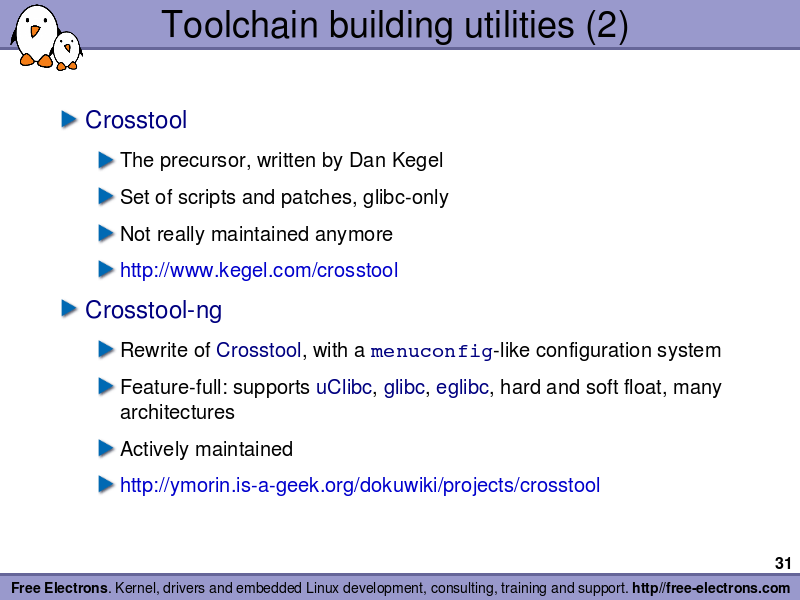 Toolchain building utilities (2)

Crosstool

The precursor, written by Dan Kegel

Set of scripts and patches, glibc-only

Not really maintained anymore

http://www.kegel.com/crosstool

Crosstool-ng

Rewrite of Crosstool, with a menuconfig-like configuration system

Feature-full: supports uClibc, glibc, eglibc, hard and soft float, many architectures

Actively maintained

http://ymorin.is-a-geek.org/dokuwiki/projects/crosstool

31

Free Electrons. Kernel, drivers and embedded Linux development, consulting, training and support. http//free-electrons.com